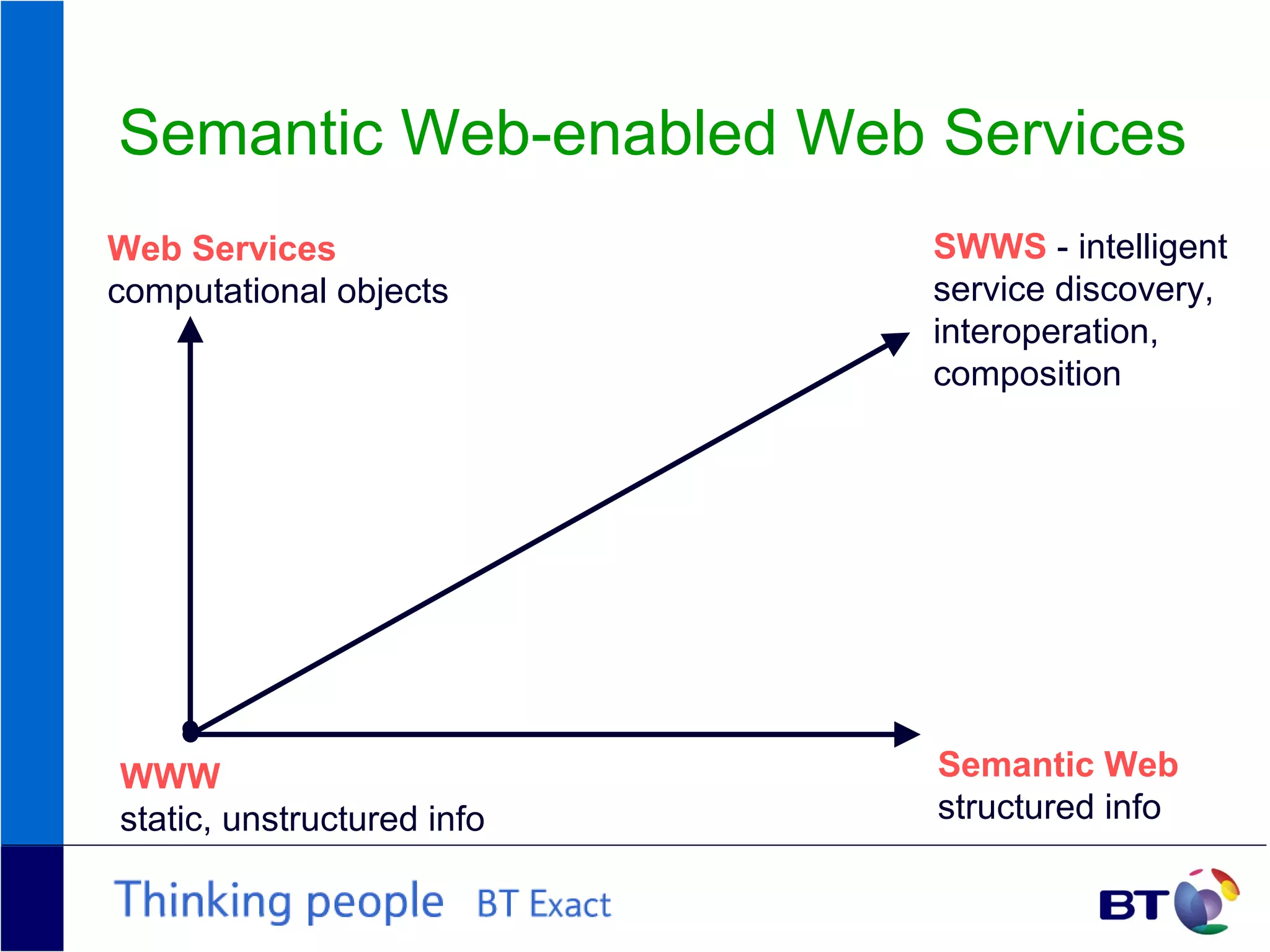 Semantic Web-enabled Web Services

Web Services
computational objects

SWWS - intelligent service discovery, interoperation, composition

WWW
static, unstructured info

Semantic Web
structured info

Thinking people BT Exact

BT